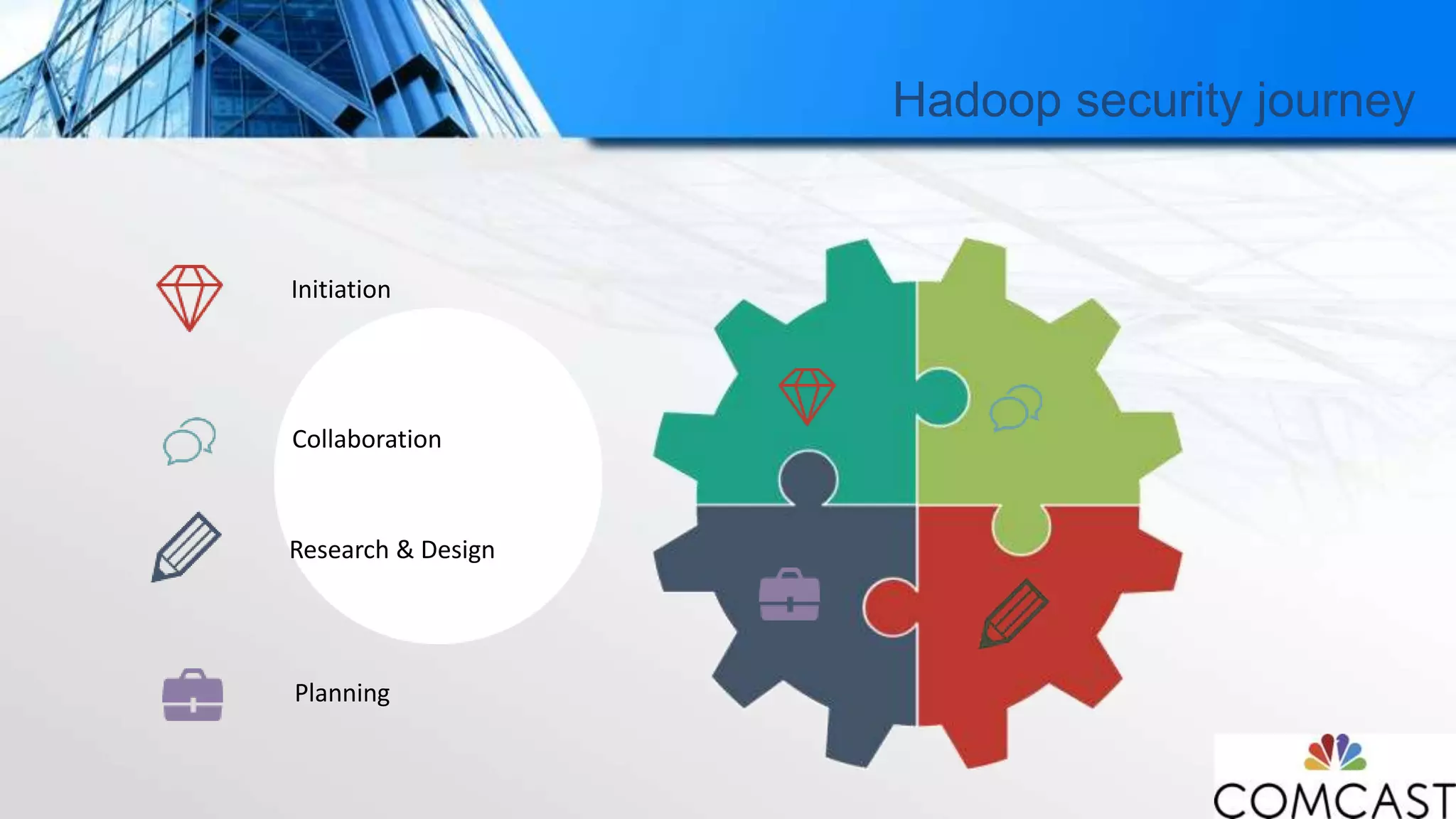 Hadoop security journey

Initiation

Collaboration

Research & Design

Planning

COMCAST